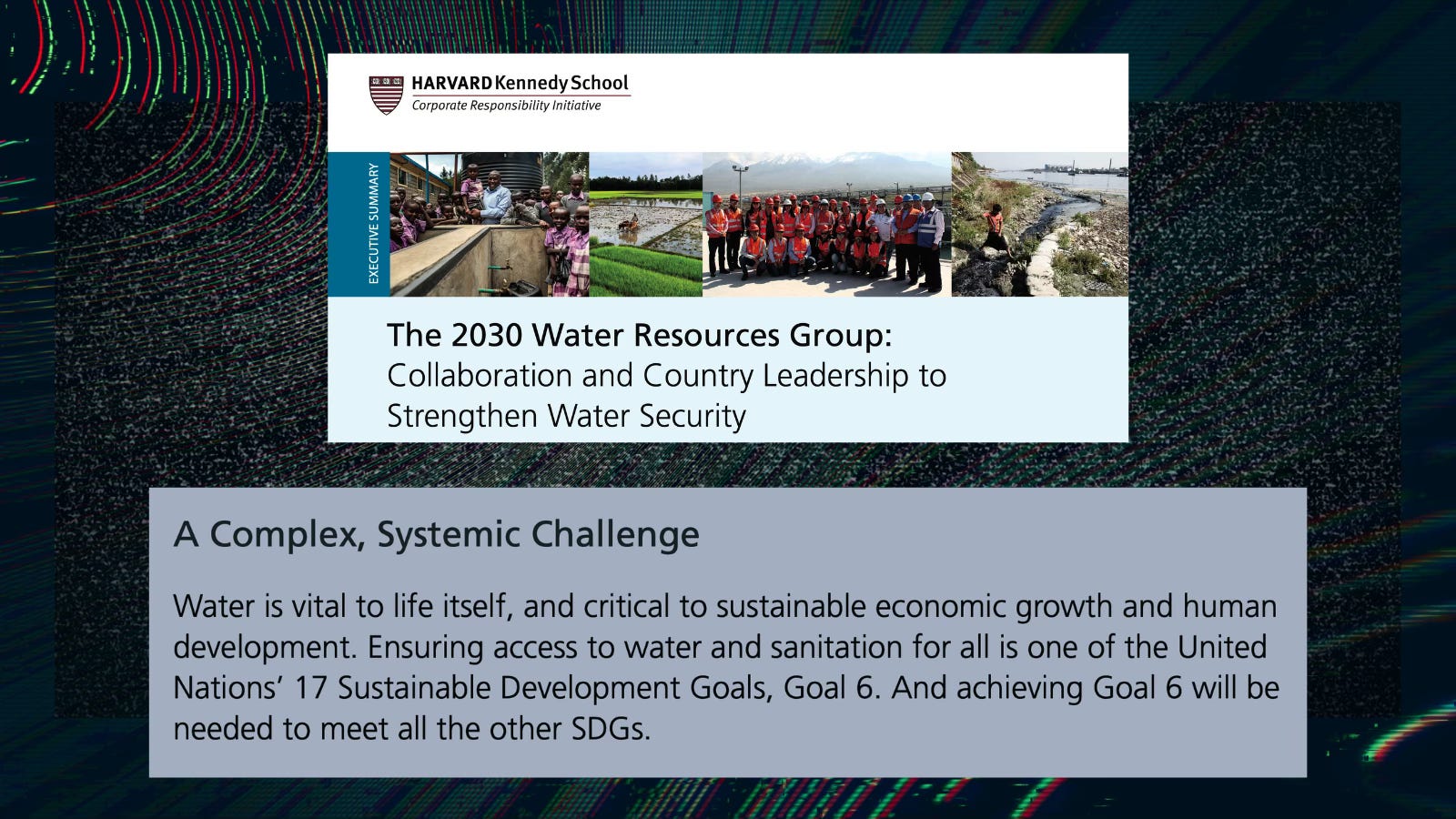 HARVARD Kennedy School
Corporate Responsibility Initiative

EXECUTIVE SUMMARY

The 2030 Water Resources Group:
Collaboration and Country Leadership to Strengthen Water Security

A Complex, Systemic Challenge

Water is vital to life itself, and critical to sustainable economic growth and human development. Ensuring access to water and sanitation for all is one of the United Nations' 17 Sustainable Development Goals, Goal 6. And achieving Goal 6 will be needed to meet all the other SDGs.